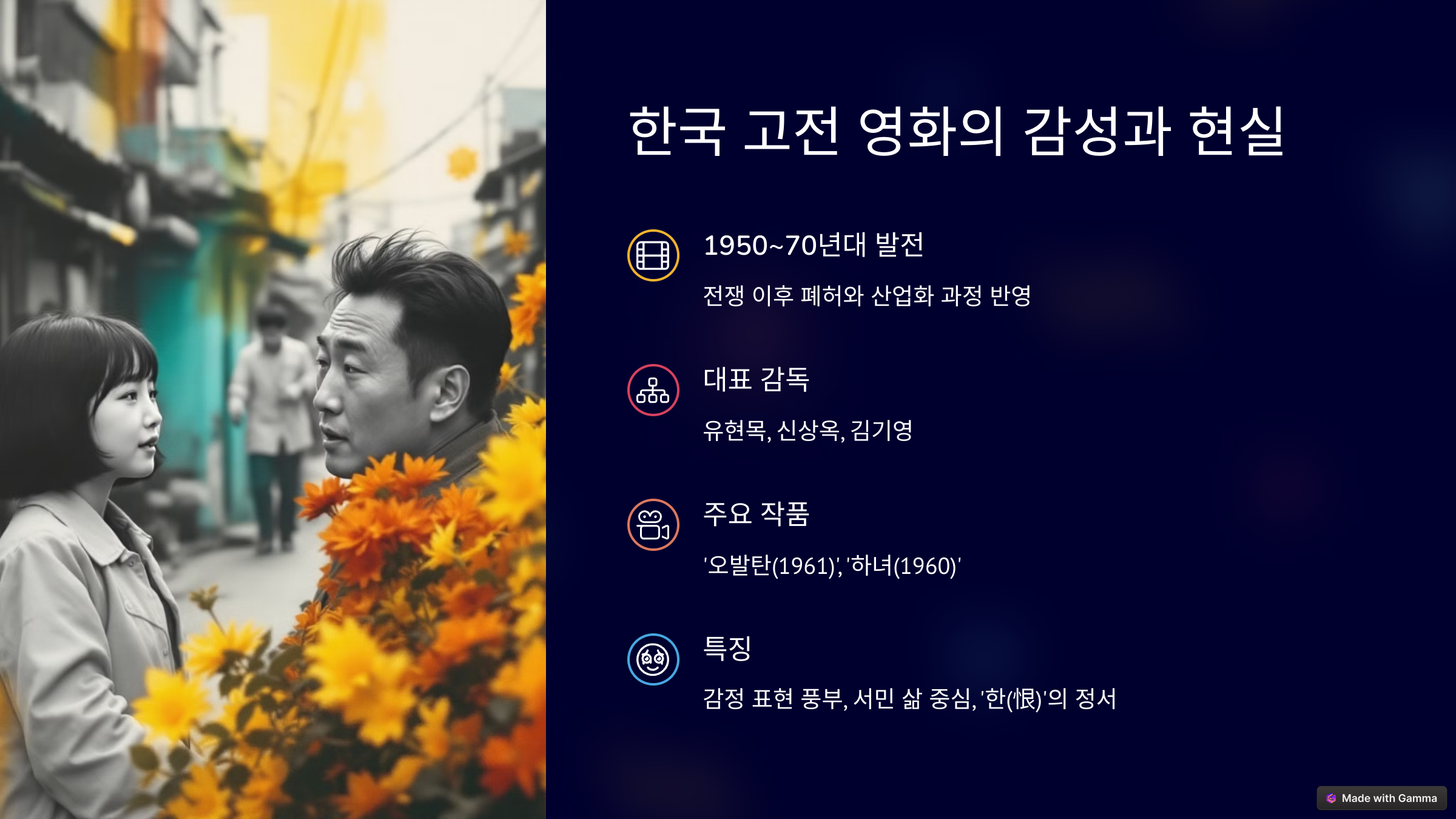 한국 고전 영화의 감성과 현실

1950~70년대 발전

전쟁 이후 폐허와 산업화 과정 반영

대표 감독

유현목, 신상옥, 김기영

주요 작품

'오발탄(1961)', '하녀(1960)'

특징

감정 표현 풍부, 서민 삶 중심, '한(恨)'의 정서

Made with Gamma